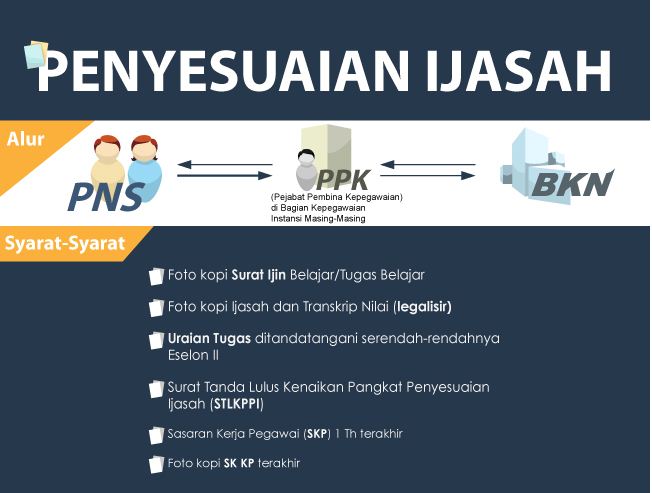 PENYESUAIAN IJASAH

Alur

PNS

PPK
(Pejabat Pembina Kepegawaian)
di Bagian Kepegawaian
Instansi Masing-Masing

BKN

Syarat-Syarat

Foto kopi Surat Ijin Belajar/Tugas Belajar

Foto kopi Ijasah dan Transkrip Nilai (legalisir)

Uraian Tugas ditandatangani serendah-rendahnya Eselon II

Surat Tanda Lulus Kenaikan Pangkat Penyesuaian Ijasah (STLKPPI)

Sasaran Kerja Pegawai (SKP) 1 Th terakhir

Foto kopi SK KP terakhir